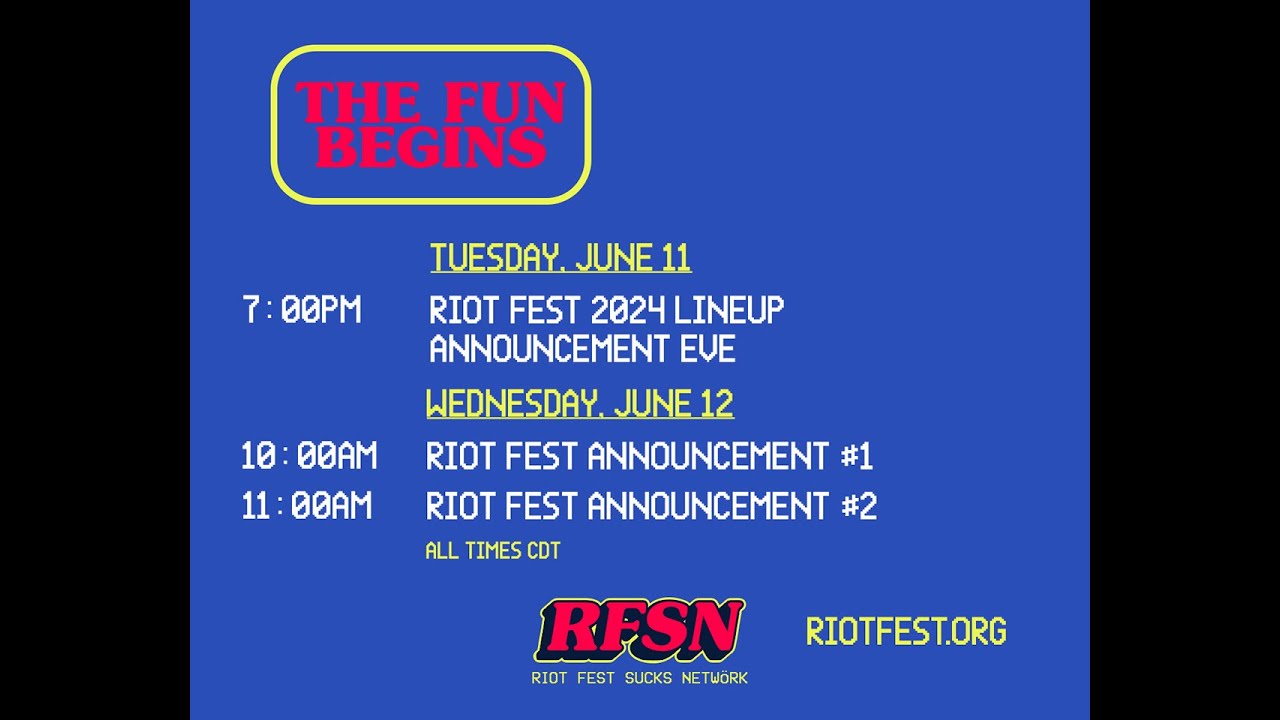 THE FUN BEGINS

TUESDAY, JUNE 11

7:00PM RIOT FEST 2024 LINEUP ANNOUNCEMENT EVE

WEDNESDAY, JUNE 12

10:00AM RIOT FEST ANNOUNCEMENT #1

11:00AM RIOT FEST ANNOUNCEMENT #2

ALL TIMES CDT

RFSN
RIOT FEST SUCKS NETWÖRK

RIOTFEST.ORG